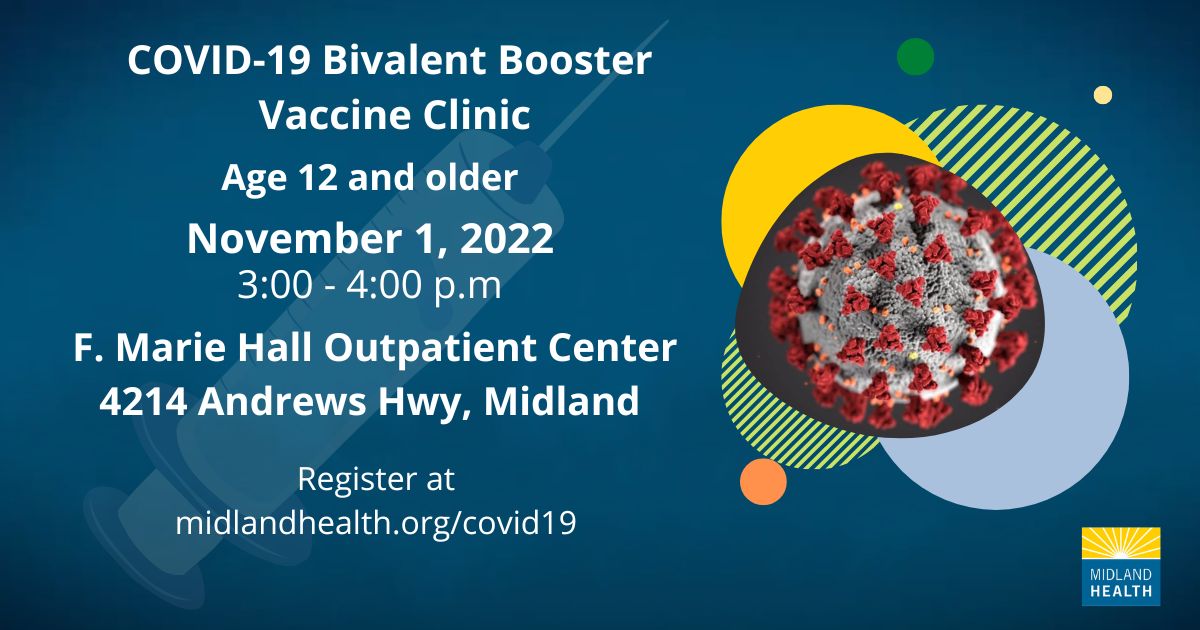 COVID-19 Bivalent Booster Vaccine Clinic

Age 12 and older

November 1, 2022
3:00 - 4:00 p.m

F. Marie Hall Outpatient Center
4214 Andrews Hwy, Midland

Register at
midlandhealth.org/covid19

MIDLAND
HEALTH